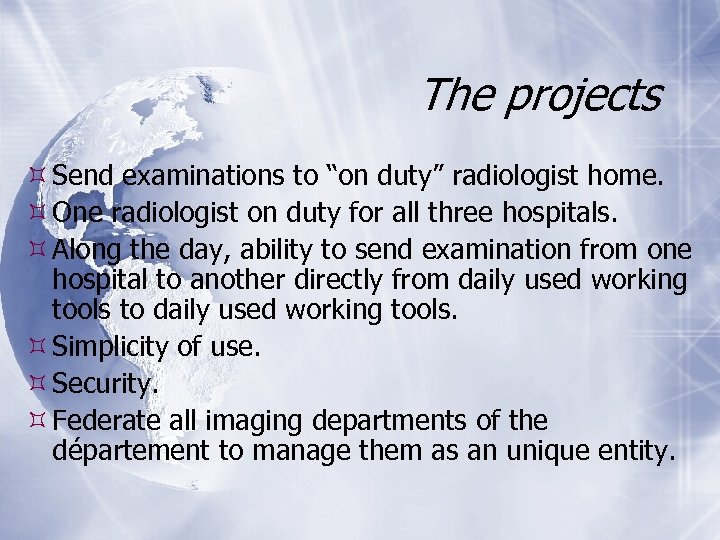 The projects

Send examinations to “on duty” radiologist home.
One radiologist on duty for all three hospitals.
Along the day, ability to send examination from one hospital to another directly from daily used working tools to daily used working tools.
Simplicity of use.
Security.
Federate all imaging departments of the département to manage them as an unique entity.